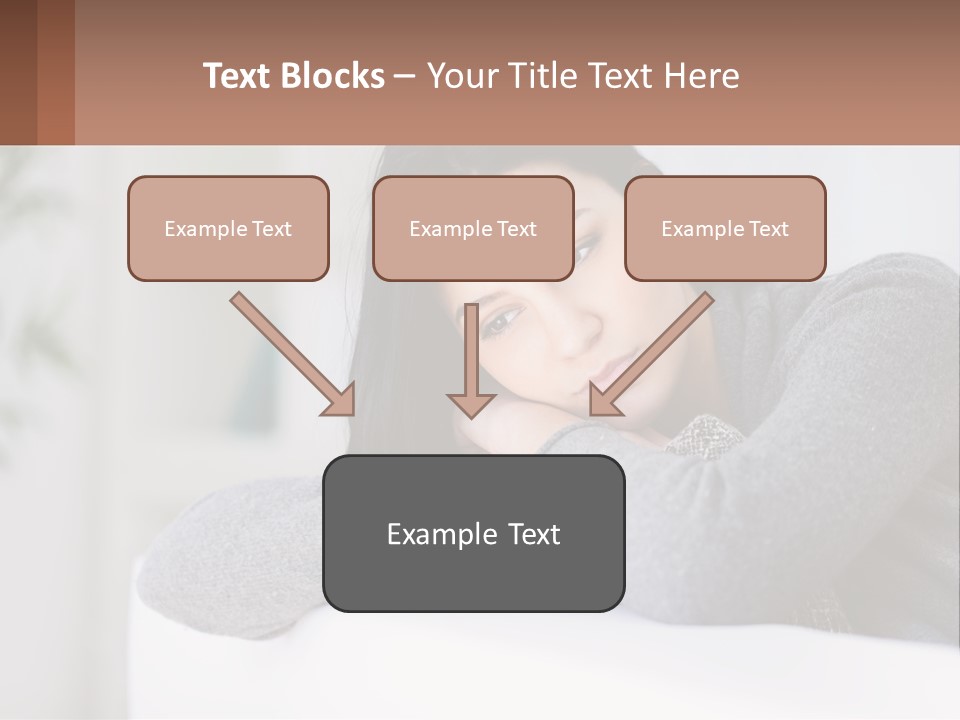 Text Blocks – Your Title Text Here

Example Text

Example Text

Example Text

Example Text